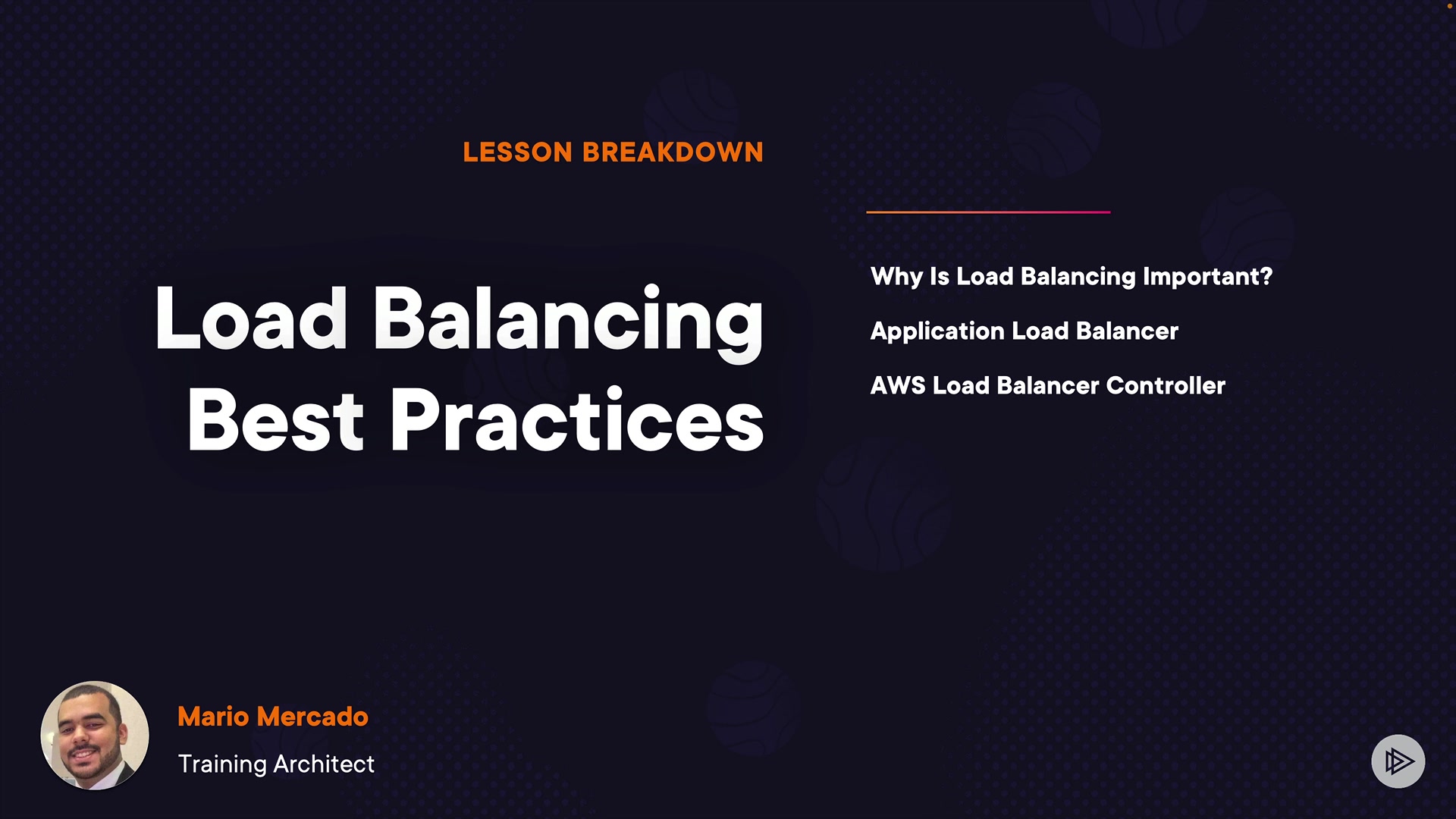 LESSON BREAKDOWN

Load Balancing Best Practices

Why Is Load Balancing Important?

Application Load Balancer

AWS Load Balancer Controller

Mario Mercado

Training Architect